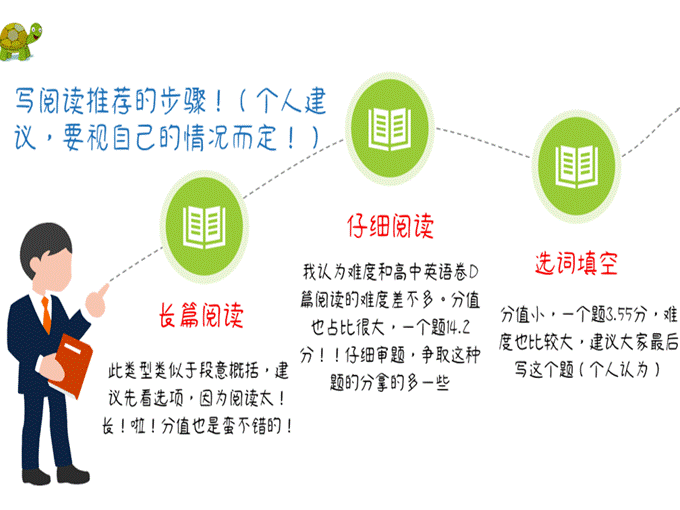 写阅读推荐的步骤！（个人建议，要视自己的情况而定！）

长篇阅读

此类型类似于段意概括，建议先看选项，因为阅读太！长！啦！分值也是蛮不错的！

仔细阅读

我认为难度和高中英语卷D篇阅读的难度差不多。分值也占比很大，一个题14.2分！！仔细审题，争取这种题的分拿的多一些

选词填空

分值小，一个题3.55分，难度也比较大，建议大家最后写这个题（个人认为）